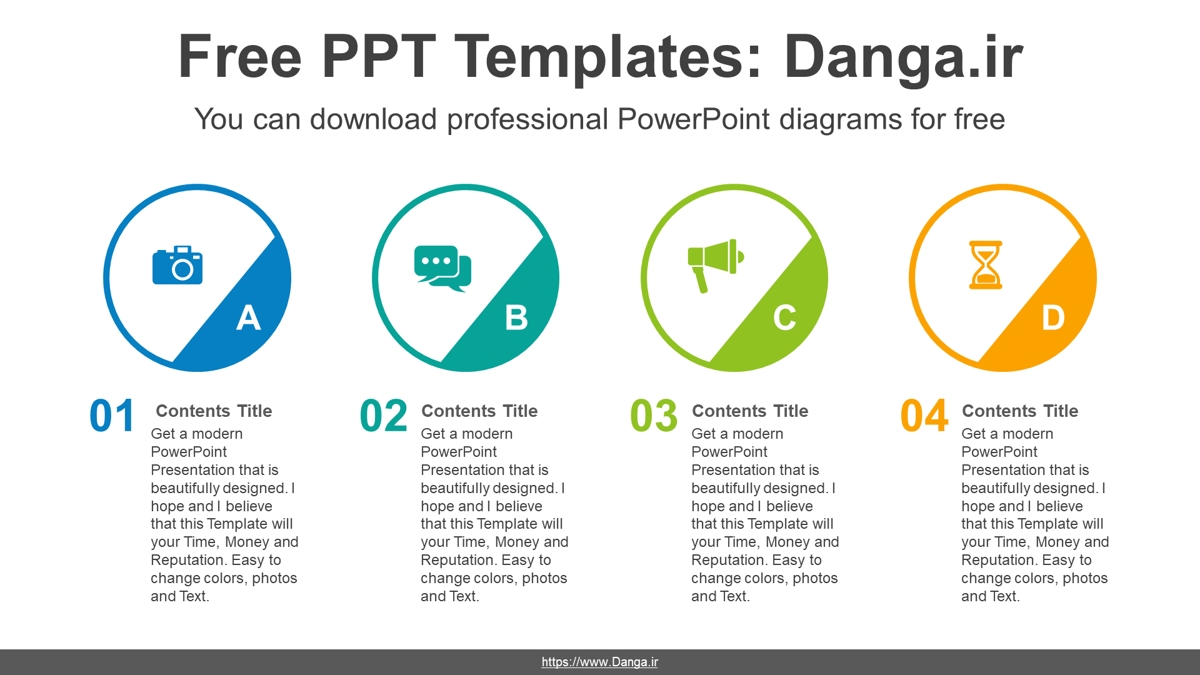 Free PPT Templates: Danga.ir

You can download professional PowerPoint diagrams for free

A

B

C

D

01 Contents Title
Get a modern PowerPoint Presentation that is beautifully designed. I hope and I believe that this Template will your Time, Money and Reputation. Easy to change colors, photos and Text.

02 Contents Title
Get a modern PowerPoint Presentation that is beautifully designed. I hope and I believe that this Template will your Time, Money and Reputation. Easy to change colors, photos and Text.

03 Contents Title
Get a modern PowerPoint Presentation that is beautifully designed. I hope and I believe that this Template will your Time, Money and Reputation. Easy to change colors, photos and Text.

04 Contents Title
Get a modern PowerPoint Presentation that is beautifully designed. I hope and I believe that this Template will your Time, Money and Reputation. Easy to change colors, photos and Text.

https://www.Danga.ir